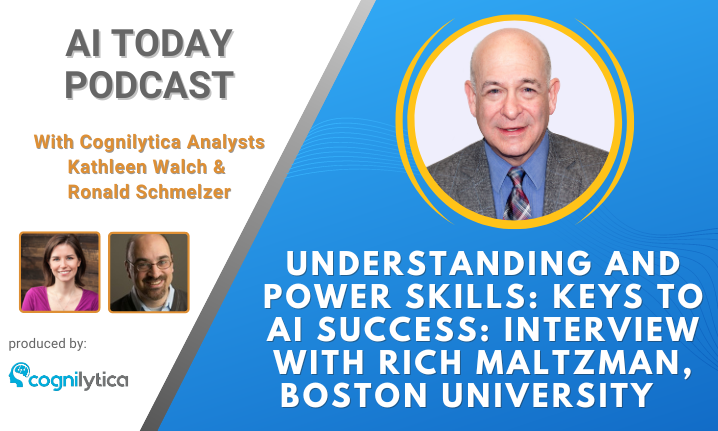 AI TODAY PODCAST

With Cognilytica Analysts Kathleen Walch & Ronald Schmelzer

produced by:

cognilytica

UNDERSTANDING AND POWER SKILLS: KEYS TO AI SUCCESS: INTERVIEW WITH RICH MALTZMAN, BOSTON UNIVERSITY